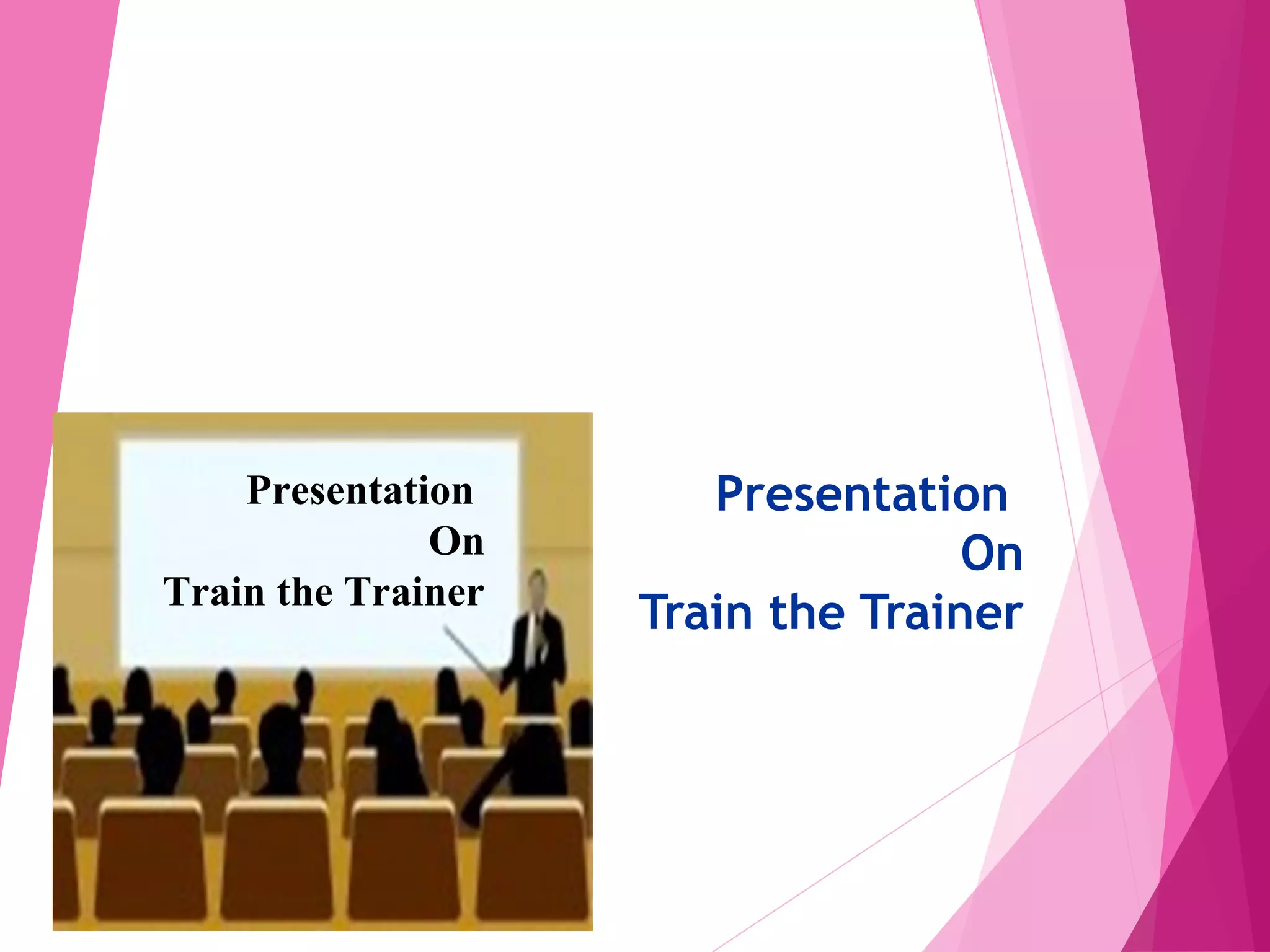 Presentation
On
Train the Trainer

Presentation
On
Train the Trainer